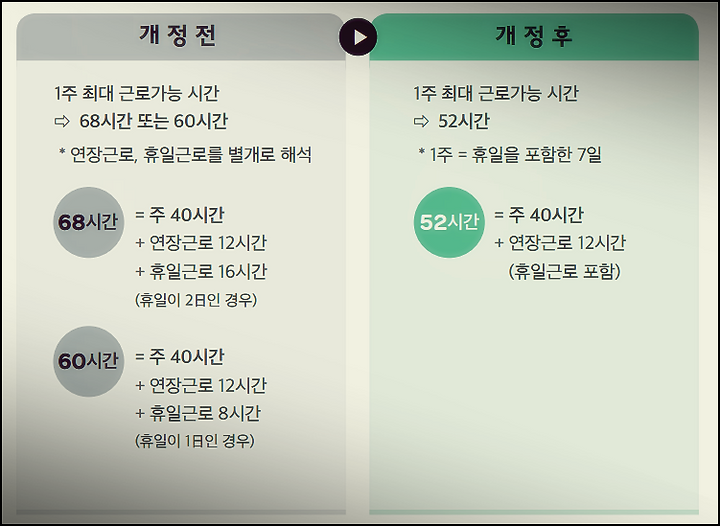 개 정 전

1주 최대 근로가능 시간
⇨ 68시간 또는 60시간

* 연장근로, 휴일근로를 별개로 해석

68시간 = 주 40시간
+ 연장근로 12시간
+ 휴일근로 16시간
(휴일이 2日인 경우)

60시간 = 주 40시간
+ 연장근로 12시간
+ 휴일근로 8시간
(휴일이 1日인 경우)

개 정 후

1주 최대 근로가능 시간
⇨ 52시간

* 1주 = 휴일을 포함한 7일

52시간 = 주 40시간
+ 연장근로 12시간
(휴일근로 포함)